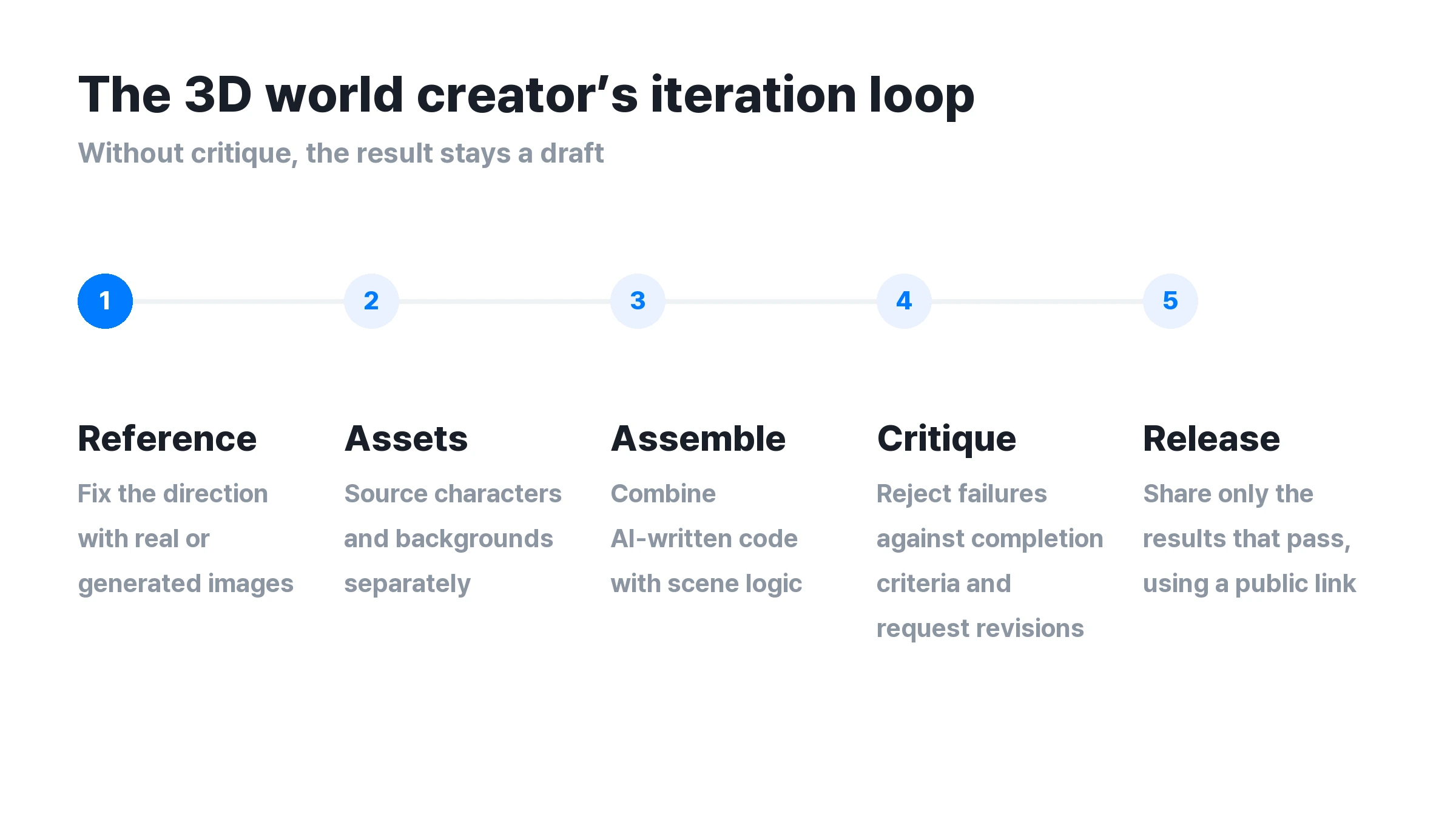 The 3D world creator's iteration loop

Without critique, the result stays a draft

1

Reference

Fix the direction with real or generated images

2

Assets

Source characters and backgrounds separately

3

Assemble

Combine AI-written code with scene logic

4

Critique

Reject failures against completion criteria and request revisions

5

Release

Share only the results that pass, using a public link